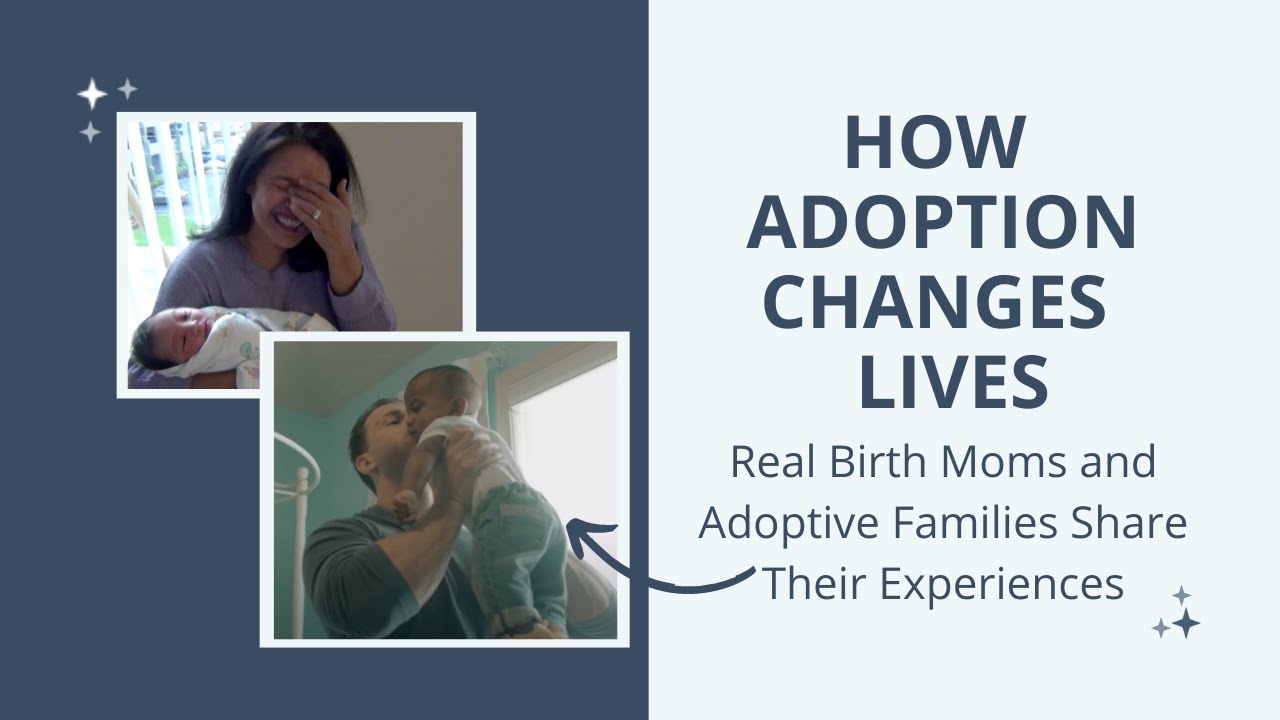 HOW ADOPTION CHANGES LIVES

Real Birth Moms and Adoptive Families Share Their Experiences